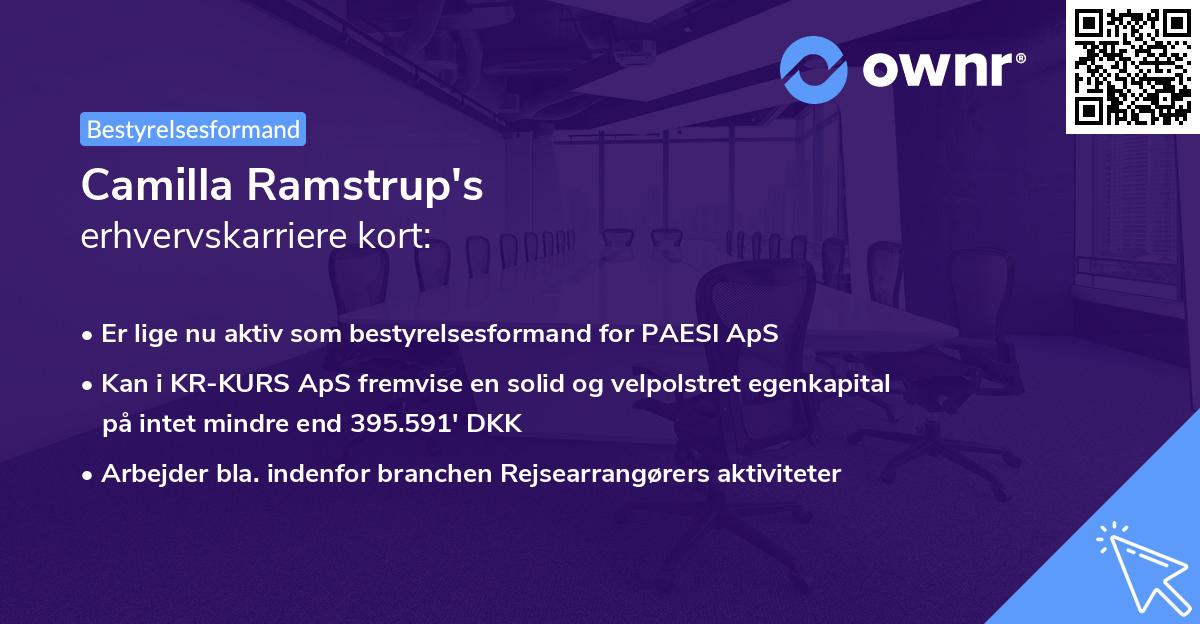 ownr®

Bestyrelsesformand

Camilla Ramstrup's
erhvervskarriere kort:

• Er lige nu aktiv som bestyrelsesformand for PAESI ApS

• Kan i KR-KURS ApS fremvise en solid og velpolstret egenkapital på intet mindre end 395.591' DKK

• Arbejder bla. indenfor branchen Rejsearrangørers aktiviteter